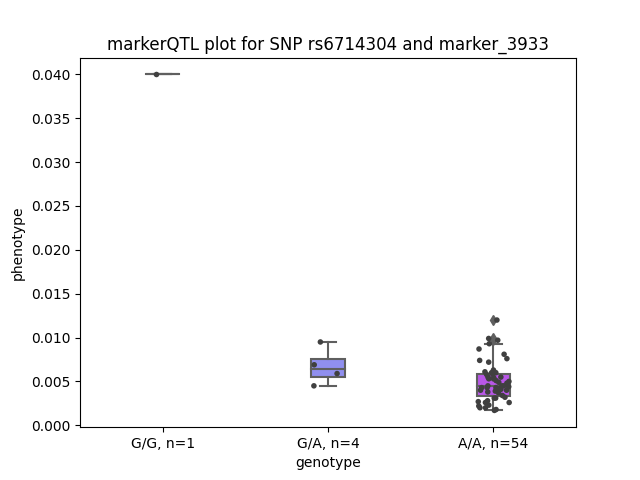 markerQTL plot for SNP rs6714304 and marker_3933

phenotype

0.040
0.035
0.030
0.025
0.020
0.015
0.010
0.005
0.000

G/G, n=1
G/A, n=4
A/A, n=54

genotype